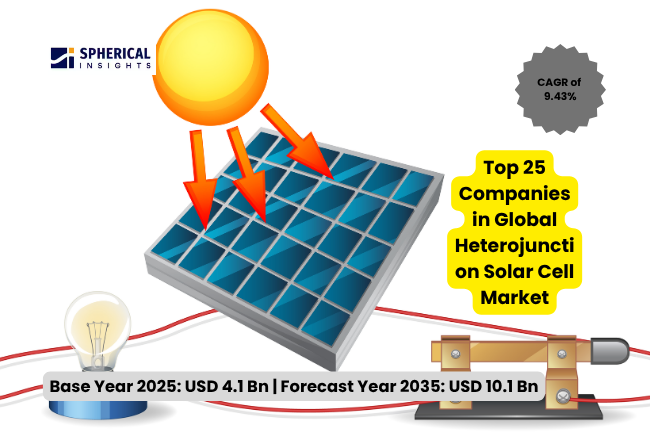 SPHERICAL INSIGHTS

CAGR of 9.43%

Top 25 Companies in Global Heterojuncti on Solar Cell Market

Base Year 2025: USD 4.1 Bn | Forecast Year 2035: USD 10.1 Bn